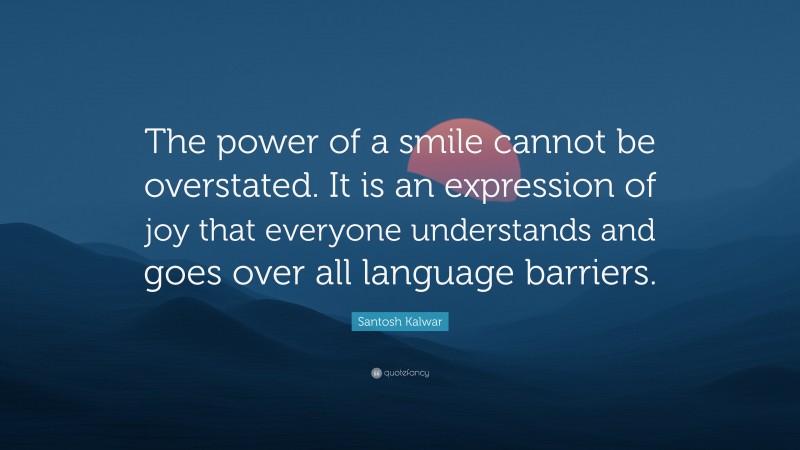 The power of a smile cannot be overstated. It is an expression of joy that everyone understands and goes over all language barriers.

Santosh Kalwar

quotefancy